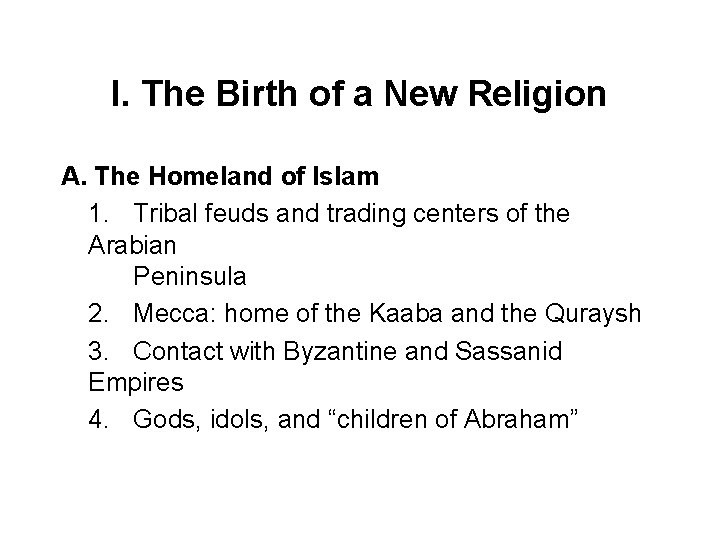 I. The Birth of a New Religion

A. The Homeland of Islam

1. Tribal feuds and trading centers of the Arabian Peninsula

2. Mecca: home of the Kaaba and the Quraysh

3. Contact with Byzantine and Sassanid Empires

4. Gods, idols, and “children of Abraham”